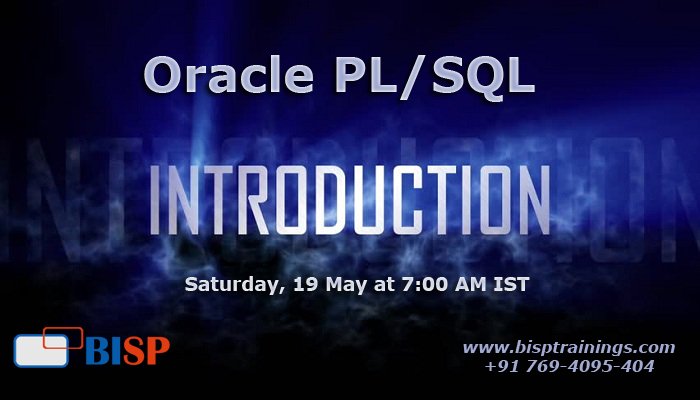 Oracle PL/SQL

INTRODUCTION

Saturday, 19 May at 7:00 AM IST

BISP

www.bisptrainings.com
+91 769-4095-404